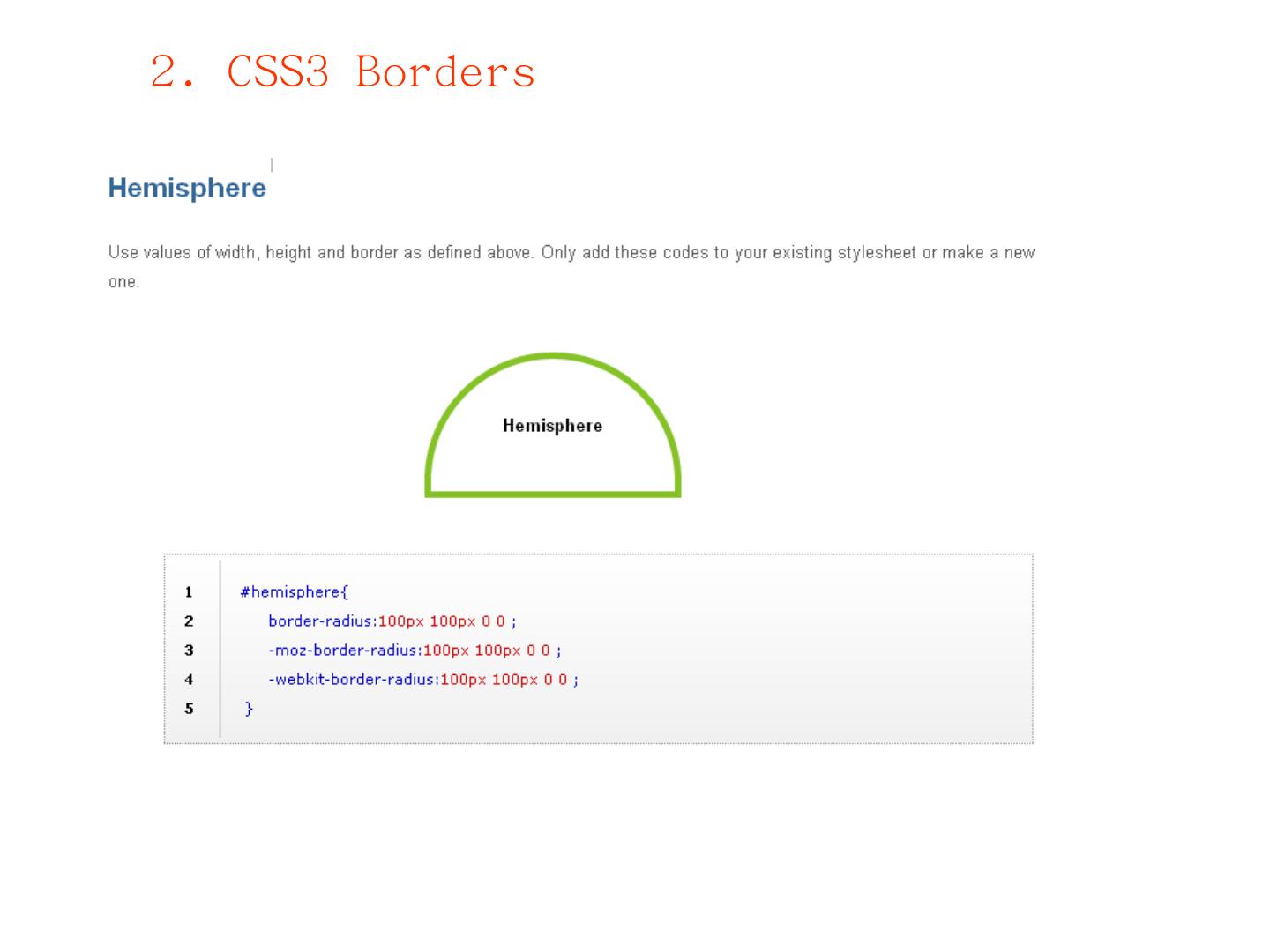 2. CSS3 Borders

Hemisphere

Use values of width, height and border as defined above. Only add these codes to your existing stylesheet or make a new one.

Hemisphere

1 #hemisphere{
2 border-radius:100px 100px 0 0 ;
3 -moz-border-radius:100px 100px 0 0 ;
4 -webkit-border-radius:100px 100px 0 0 ;
5 }